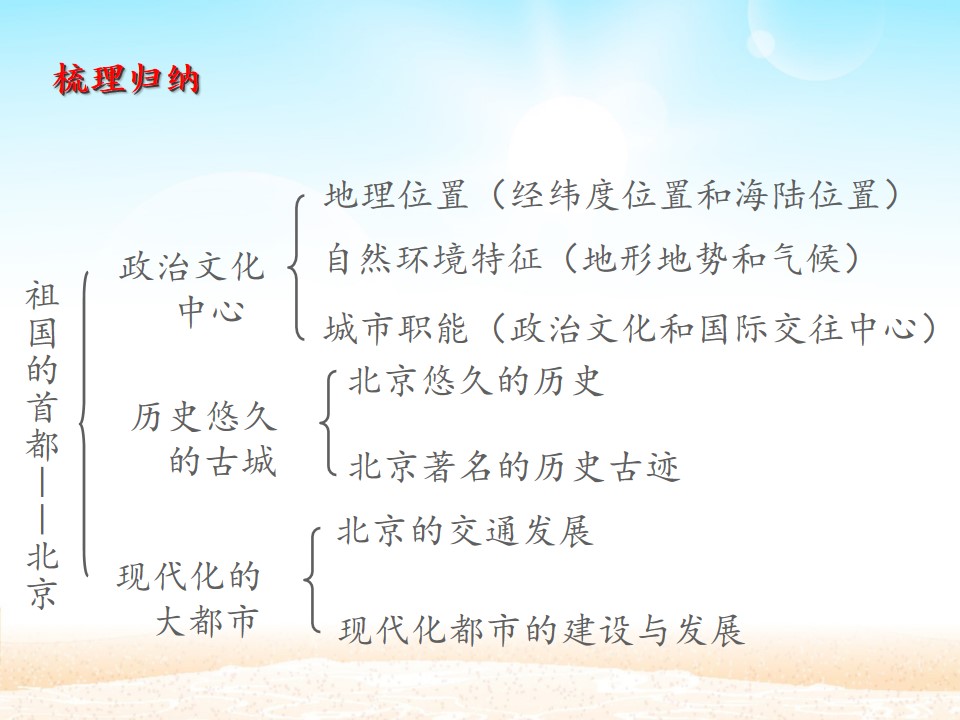 梳理归纳

祖国的首都——北京

政治文化中心

地理位置（经纬度位置和海陆位置）

自然环境特征（地形地势和气候）

城市职能（政治文化和国际交往中心）

历史悠久的古城

北京悠久的历史

北京著名的历史古迹

现代化的大都市

北京的交通发展

现代化都市的建设与发展